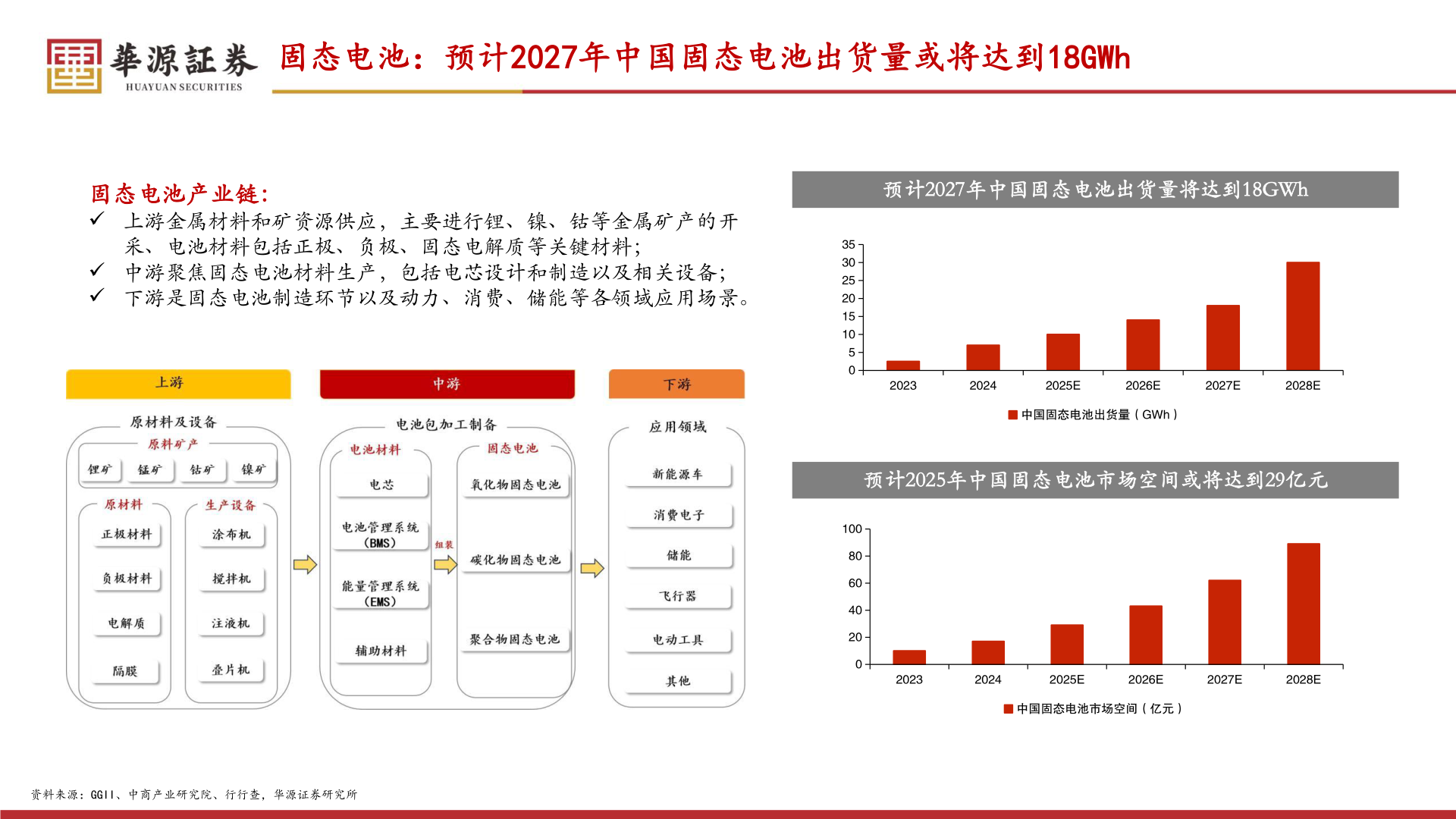 華源証券
HUAYUAN SECURITIES

固态电池：预计2027年中国固态电池出货量或将达到18GWh

固态电池产业链：
✓ 上游金属材料和矿资源供应，主要进行锂、镍、钴等金属矿产的开采、电池材料包括正极、负极、固态电解质等关键材料；
✓ 中游聚焦固态电池材料生产，包括电芯设计和制造以及相关设备；
✓ 下游是固态电池制造环节以及动力、消费、储能等各领域应用场景。

上游
原材料及设备
原料矿产
锂矿 锰矿 钴矿 镍矿
原材料
正极材料
负极材料
电解质
隔膜
生产设备
涂布机
搅拌机
注液机
叠片机

中游
电池包加工制备
电池材料
电芯
电池管理系统（BMS）
能量管理系统（EMS）
辅助材料
组装
固态电池
氧化物固态电池
硫化物固态电池
聚合物固态电池

下游
应用领域
新能源车
消费电子
储能
飞行器
电动工具
其他

预计2027年中国固态电池出货量将达到18GWh
35
30
25
20
15
10
5
0
2023 2024 2025E 2026E 2027E 2028E
中国固态电池出货量（GWh）

预计2025年中国固态电池市场空间或将达到29亿元
100
80
60
40
20
0
2023 2024 2025E 2026E 2027E 2028E
中国固态电池市场空间（亿元）

资料来源：GGII、中商产业研究院、行行查，华源证券研究所